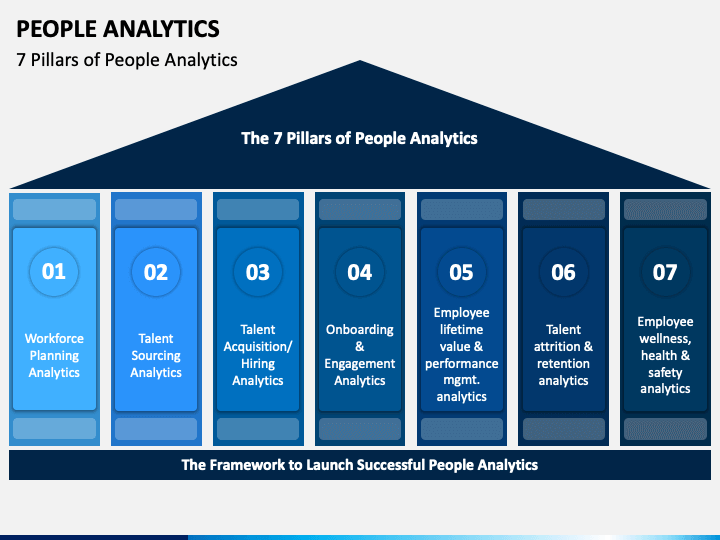 PEOPLE ANALYTICS
7 Pillars of People Analytics

The 7 Pillars of People Analytics

01
Workforce Planning Analytics

02
Talent Sourcing Analytics

03
Talent Acquisition/ Hiring Analytics

04
Onboarding & Engagement Analytics

05
Employee lifetime value & performance mgmt. analytics

06
Talent attrition & retention analytics

07
Employee wellness, health & safety analytics

The Framework to Launch Successful People Analytics